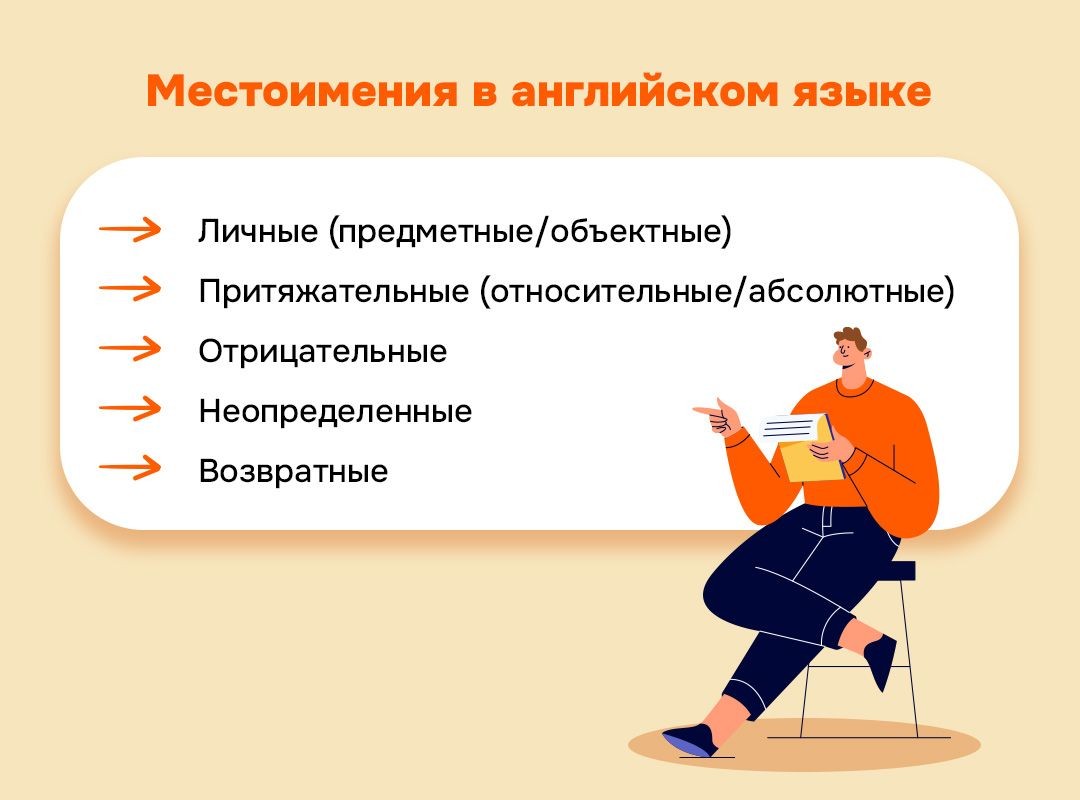 Местоимения в английском языке

Личные (предметные/объектные)
Притяжательные (относительные/абсолютные)
Отрицательные
Неопределенные
Возвратные